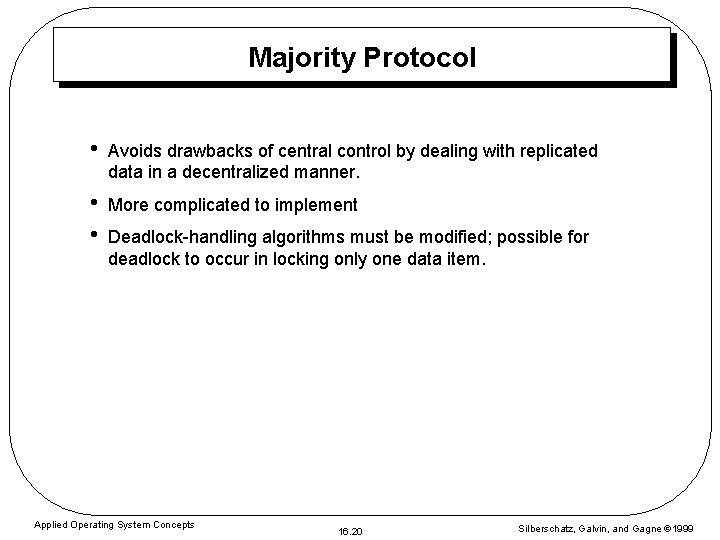 Majority Protocol

• Avoids drawbacks of central control by dealing with replicated data in a decentralized manner.

• More complicated to implement

• Deadlock-handling algorithms must be modified; possible for deadlock to occur in locking only one data item.

Applied Operating System Concepts

16.20

Silberschatz, Galvin, and Gagne ©1999